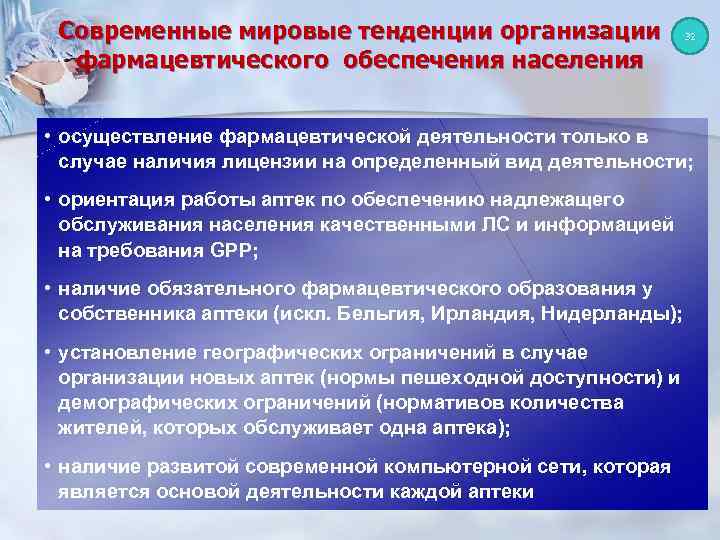 Современные мировые тенденции организации фармацевтического обеспечения населения

32

• осуществление фармацевтической деятельности только в случае наличия лицензии на определенный вид деятельности;

• ориентация работы аптек по обеспечению надлежащего обслуживания населения качественными ЛС и информацией на требования GPP;

• наличие обязательного фармацевтического образования у собственника аптеки (искл. Бельгия, Ирландия, Нидерланды);

• установление географических ограничений в случае организации новых аптек (нормы пешеходной доступности) и демографических ограничений (нормативов количества жителей, которых обслуживает одна аптека);

• наличие развитой современной компьютерной сети, которая является основой деятельности каждой аптеки